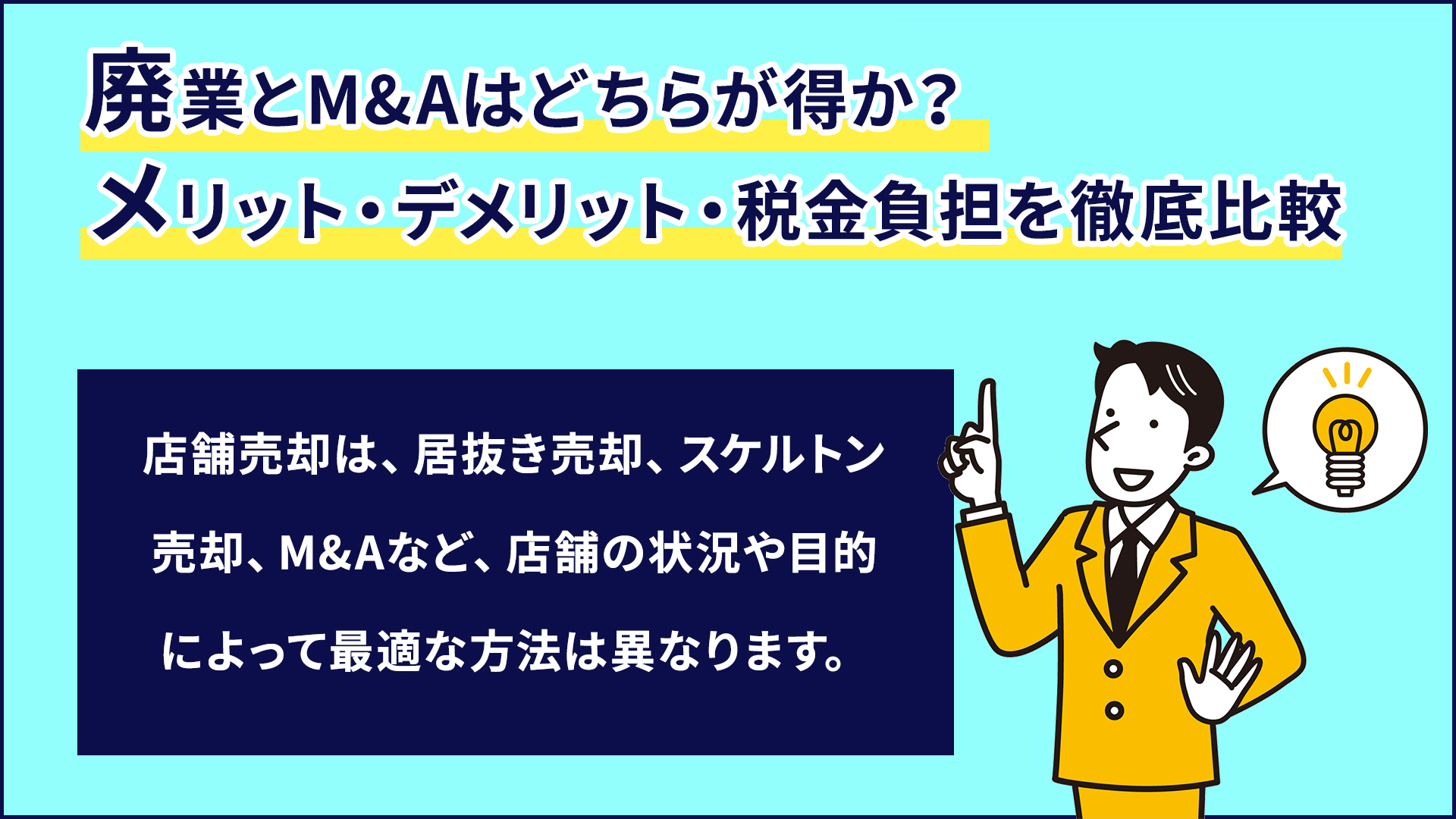 廃業とM&Aはどちらが得か？
メリット・デメリット・税金負担を徹底比較

店舗売却は、居抜き売却、スケルトン売却、M&Aなど、店舗の状況や目的によって最適な方法は異なります。